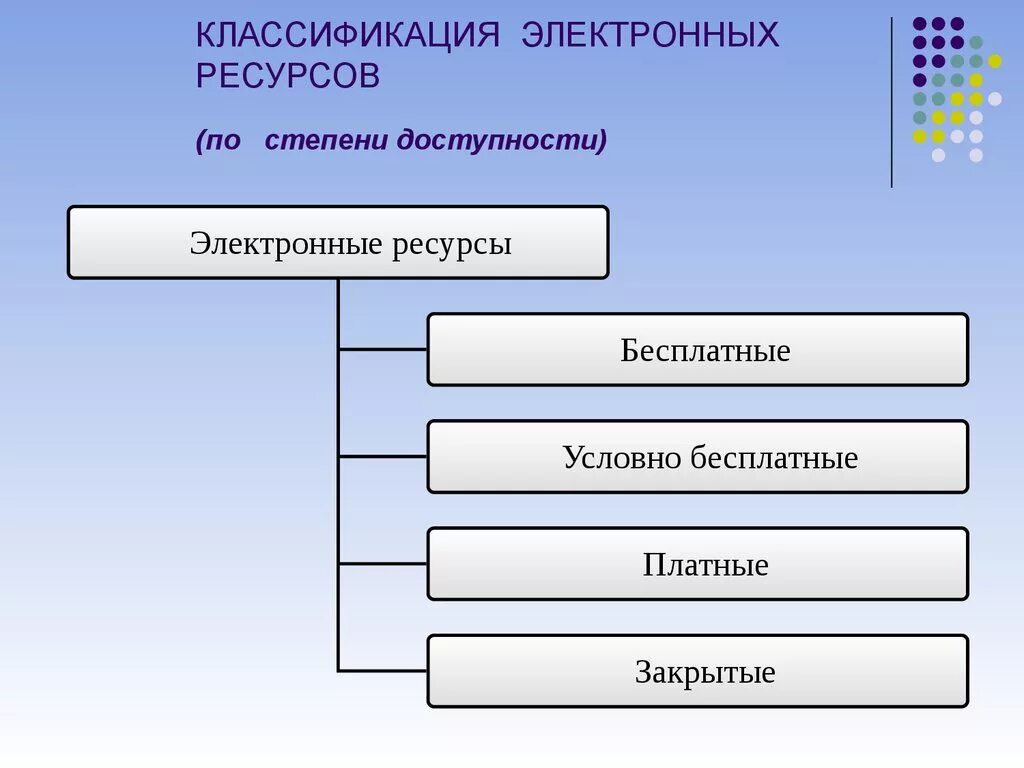 КЛАССИФИКАЦИЯ ЭЛЕКТРОННЫХ РЕСУРСОВ

(по степени доступности)

Электронные ресурсы

Бесплатные

Условно бесплатные

Платные

Закрытые